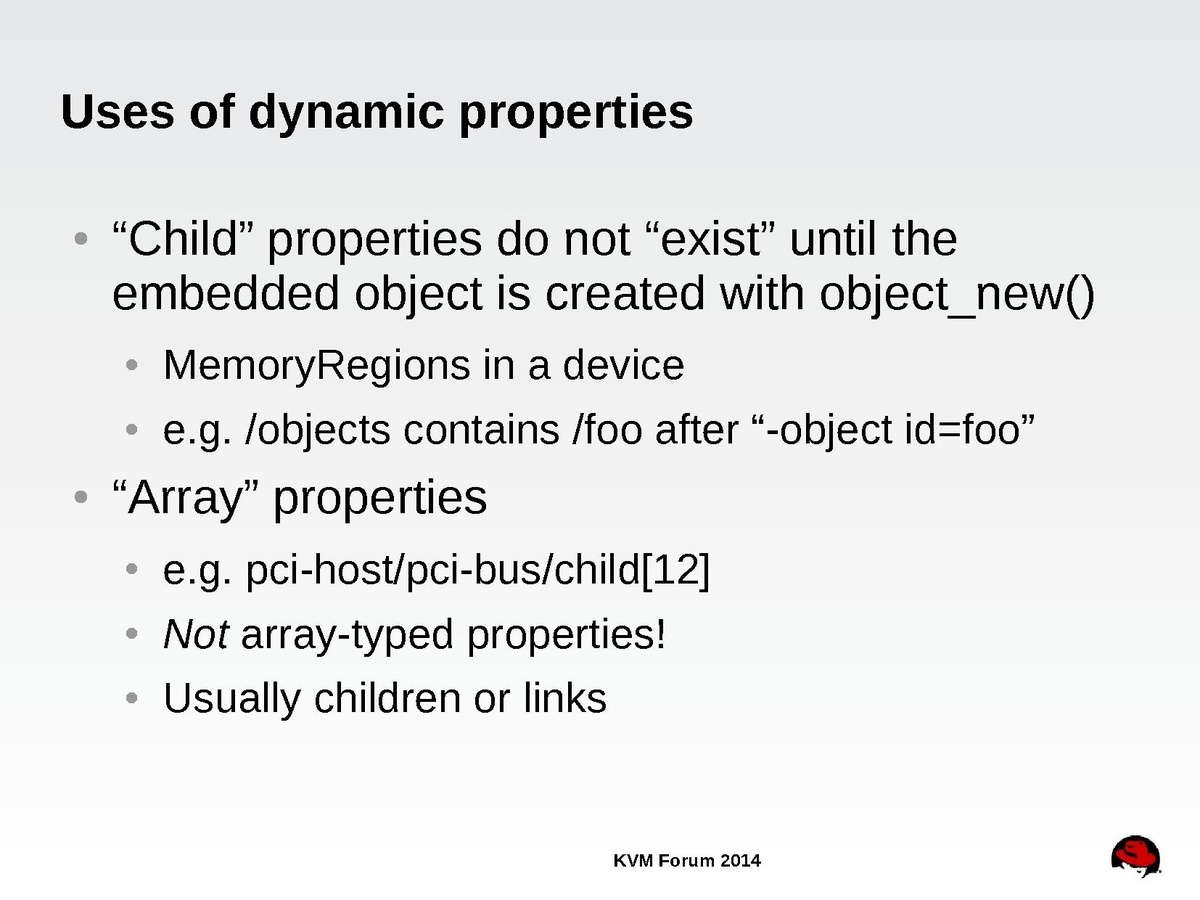 Uses of dynamic properties

• “Child” properties do not “exist” until the embedded object is created with object_new()

• MemoryRegions in a device

• e.g. /objects contains /foo after “-object id=foo”

• “Array” properties

• e.g. pci-host/pci-bus/child[12]

• Not array-typed properties!

• Usually children or links

KVM Forum 2014